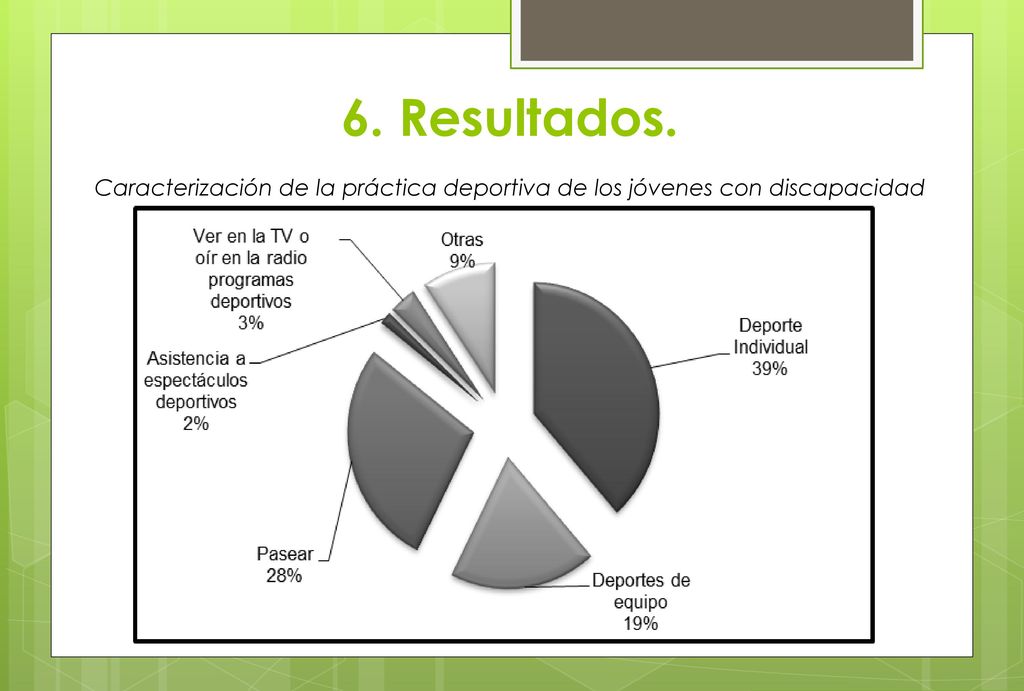 6. Resultados.

Caracterización de la práctica deportiva de los jóvenes con discapacidad

Ver en la TV o oír en la radio programas deportivos 3%

Otras 9%

Deporte Individual 39%

Asistencia a espectáculos deportivos 2%

Pasear 28%

Deportes de equipo 19%